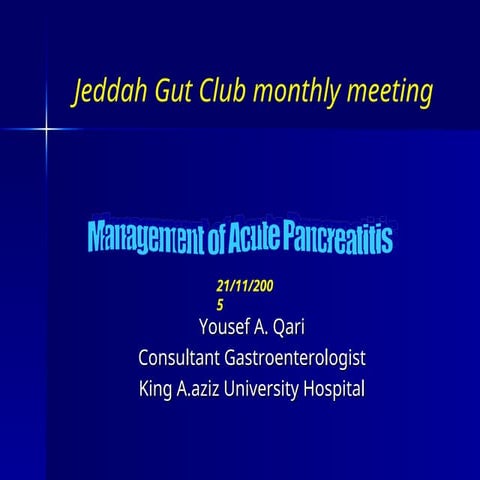 Jeddah Gut Club monthly meeting

Management of Acute Pancreatitis

21/11/2005

Yousef A. Qari
Consultant Gastroenterologist
King A.aziz University Hospital